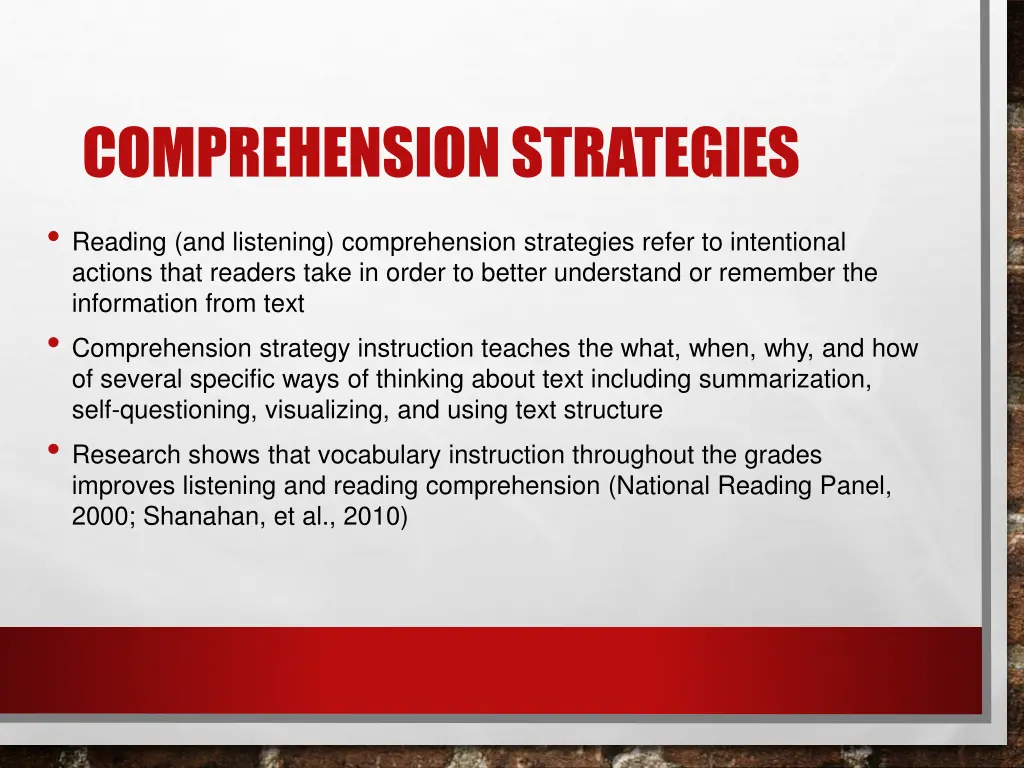 COMPREHENSION STRATEGIES

• Reading (and listening) comprehension strategies refer to intentional actions that readers take in order to better understand or remember the information from text

• Comprehension strategy instruction teaches the what, when, why, and how of several specific ways of thinking about text including summarization, self-questioning, visualizing, and using text structure

• Research shows that vocabulary instruction throughout the grades improves listening and reading comprehension (National Reading Panel, 2000; Shanahan, et al., 2010)